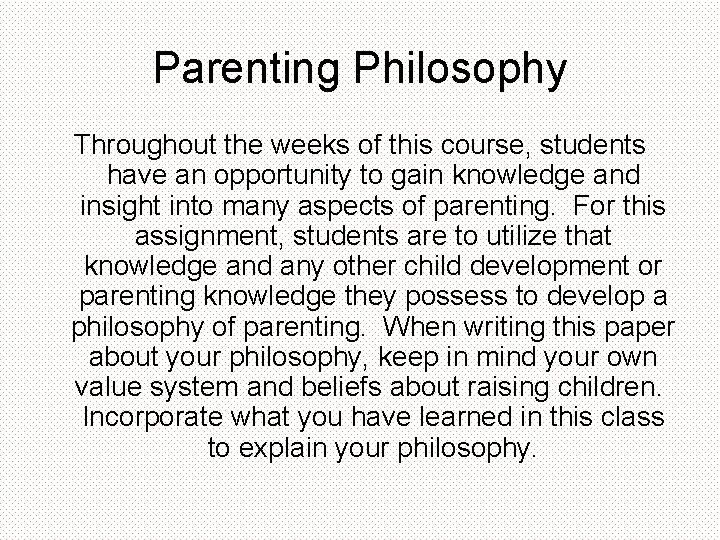 Parenting Philosophy

Throughout the weeks of this course, students have an opportunity to gain knowledge and insight into many aspects of parenting. For this assignment, students are to utilize that knowledge and any other child development or parenting knowledge they possess to develop a philosophy of parenting. When writing this paper about your philosophy, keep in mind your own value system and beliefs about raising children. Incorporate what you have learned in this class to explain your philosophy.